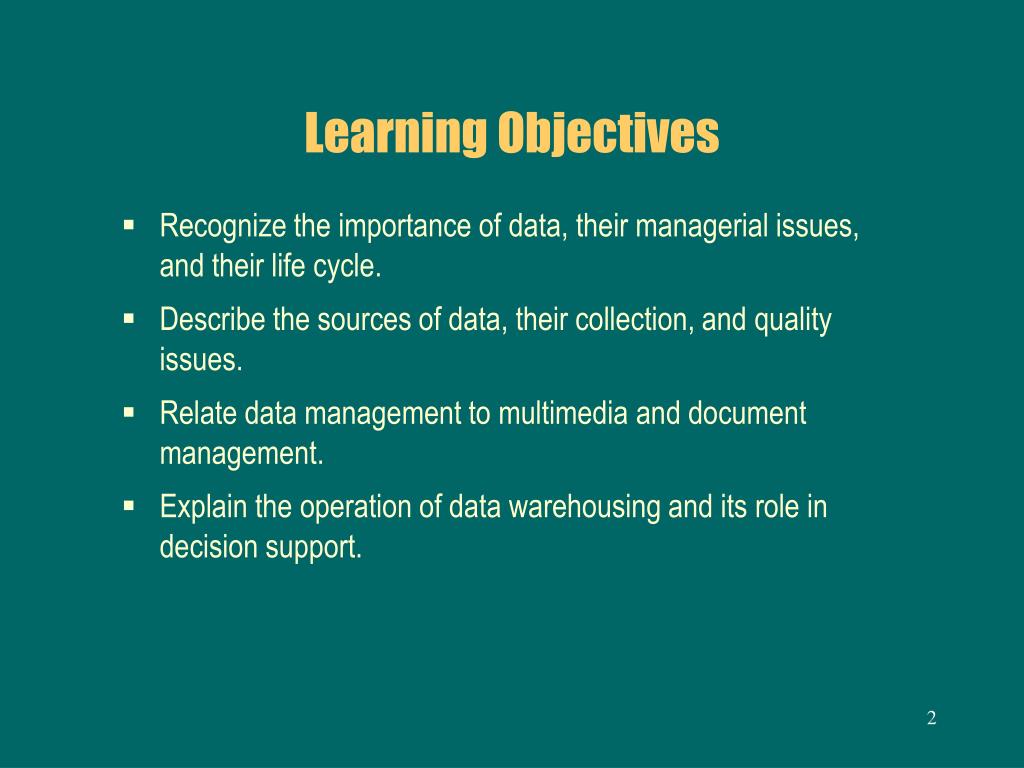 Learning Objectives

▪ Recognize the importance of data, their managerial issues, and their life cycle.

▪ Describe the sources of data, their collection, and quality issues.

▪ Relate data management to multimedia and document management.

▪ Explain the operation of data warehousing and its role in decision support.

2